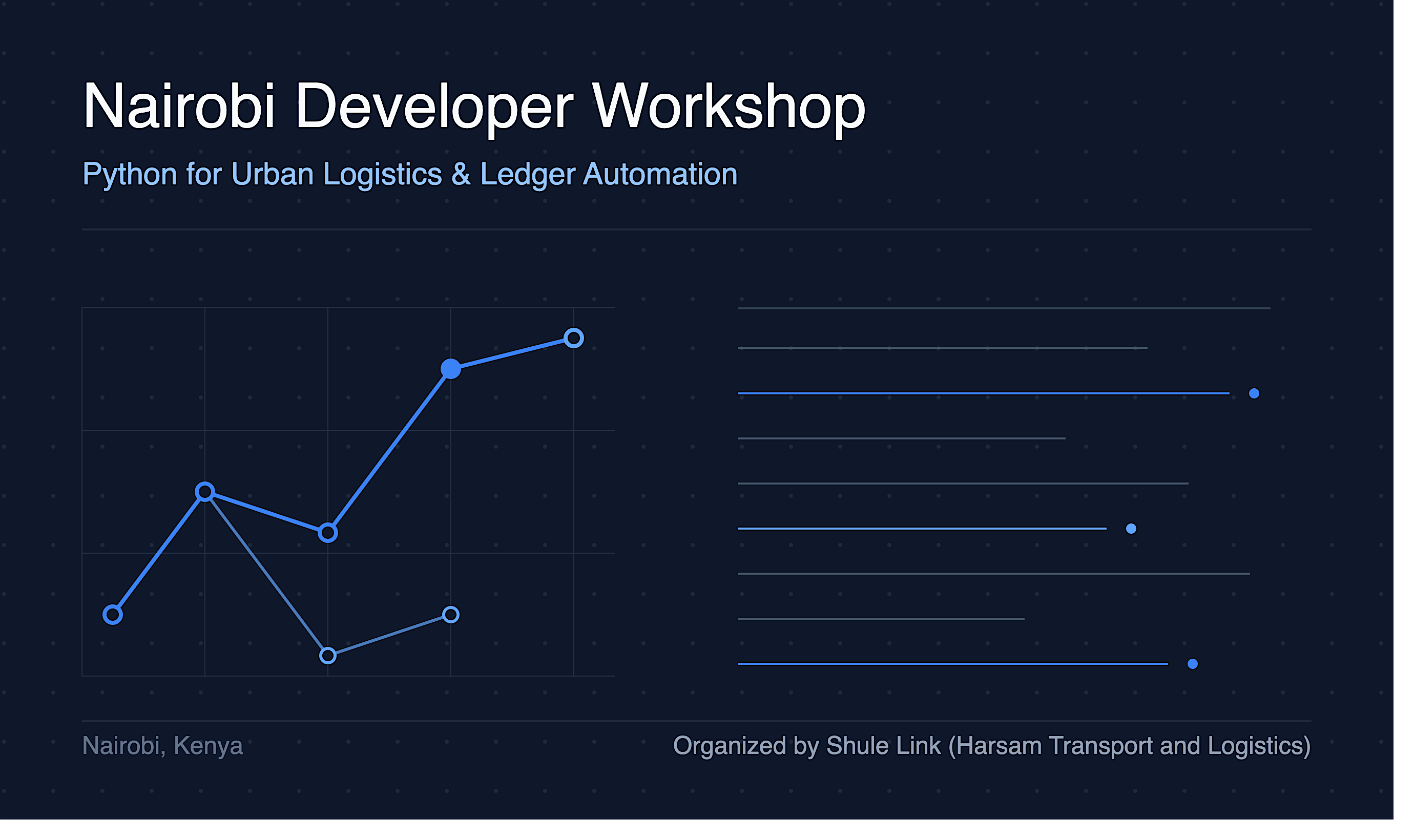 Nairobi Developer Workshop

Python for Urban Logistics & Ledger Automation

Nairobi, Kenya

Organized by Shule Link (Harsam Transport and Logistics)